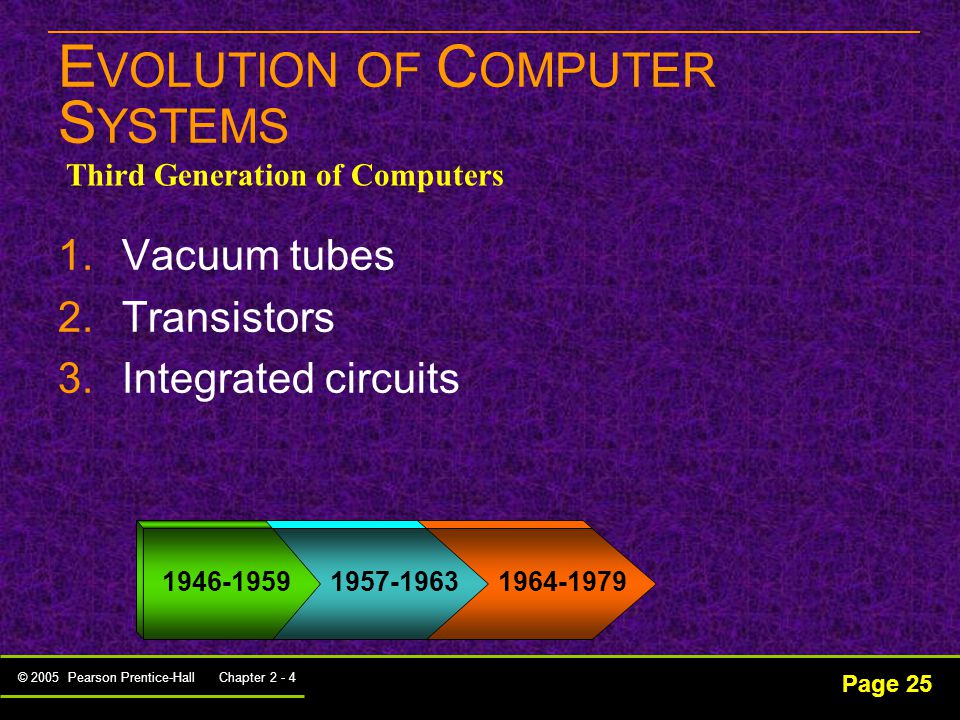 EVOLUTION OF COMPUTER SYSTEMS

Third Generation of Computers

1. Vacuum tubes
2. Transistors
3. Integrated circuits

1946-1959
1957-1963
1964-1979

© 2005 Pearson Prentice-Hall Chapter 2 - 4

Page 25